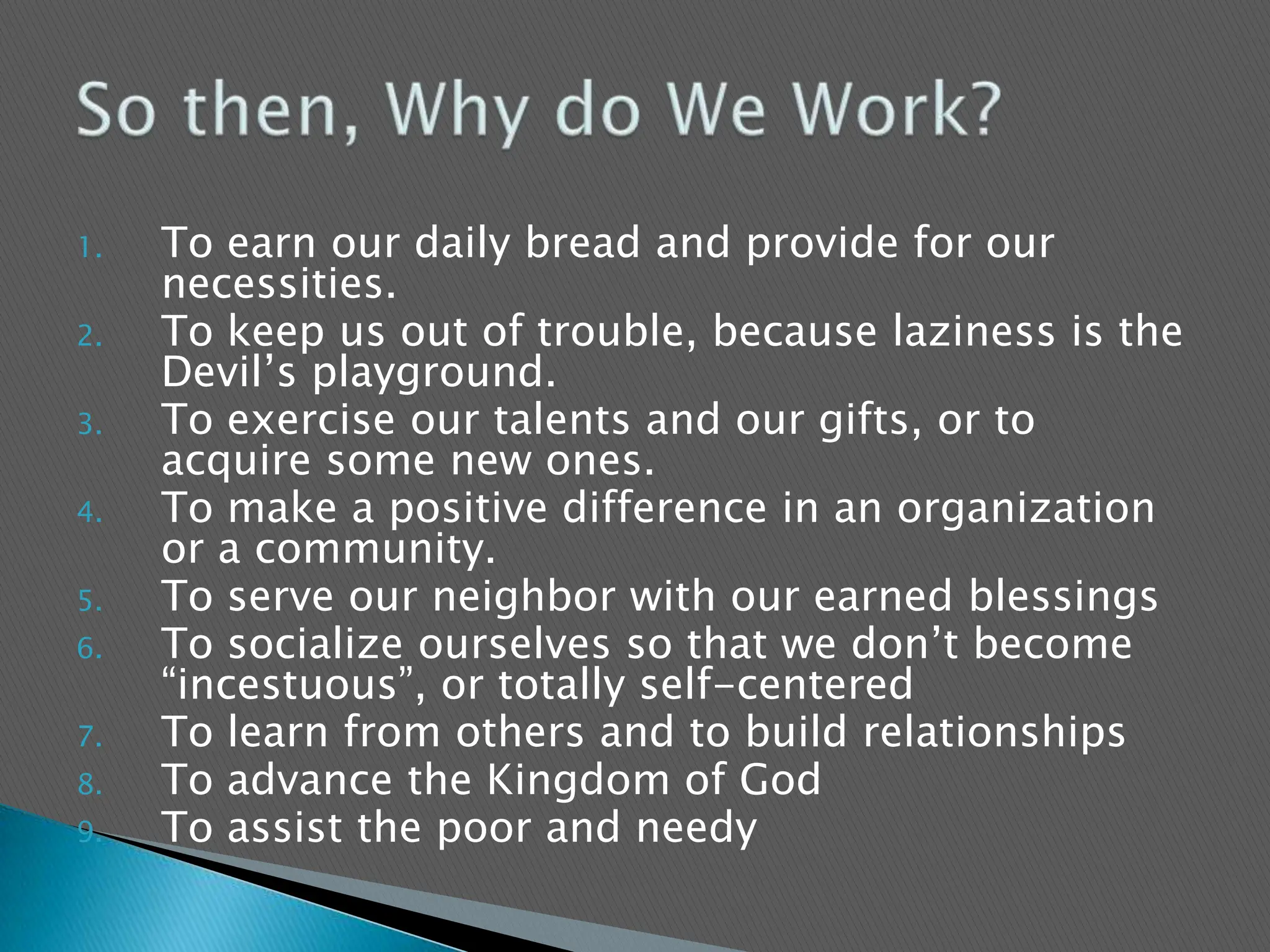 So then, Why do We Work?

1. To earn our daily bread and provide for our necessities.
2. To keep us out of trouble, because laziness is the Devil’s playground.
3. To exercise our talents and our gifts, or to acquire some new ones.
4. To make a positive difference in an organization or a community.
5. To serve our neighbor with our earned blessings
6. To socialize ourselves so that we don’t become “incestuous”, or totally self-centered
7. To learn from others and to build relationships
8. To advance the Kingdom of God
9. To assist the poor and needy